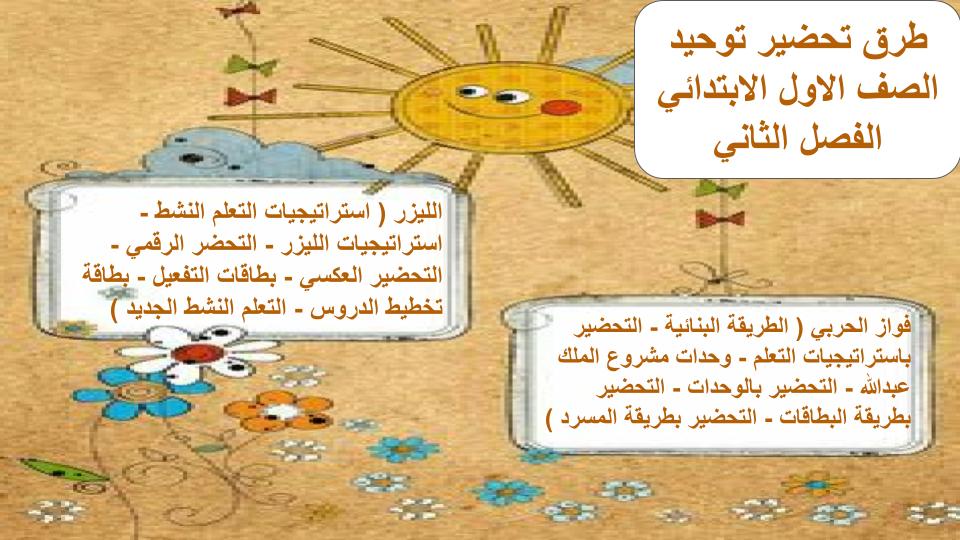 طرق تحضير توحيد
الصف الاول الابتدائي
الفصل الثاني

الليزر ( استراتيجيات التعلم النشط - استراتيجيات الليزر - التحضر الرقمي - التحضير العكسي - بطاقات التفعيل - بطاقة تخطيط الدروس - التعلم النشط الجديد )

فواز الحربي ( الطريقة البنائية - التحضير باستراتيجيات التعلم - وحدات مشروع الملك عبدالله - التحضير بالوحدات - التحضير بطريقة البطاقات - التحضير بطريقة المسرد )